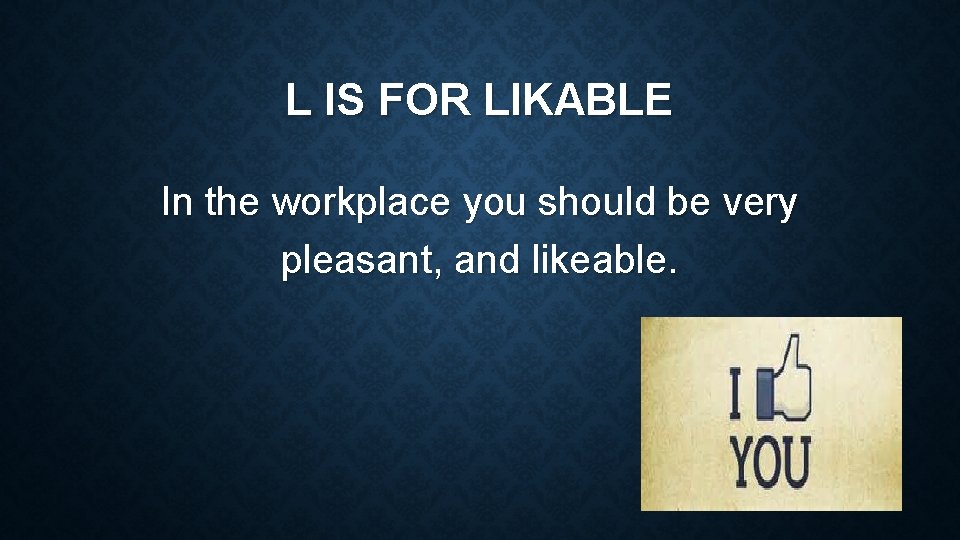 L IS FOR LIKABLE

In the workplace you should be very pleasant, and likeable.

I

YOU